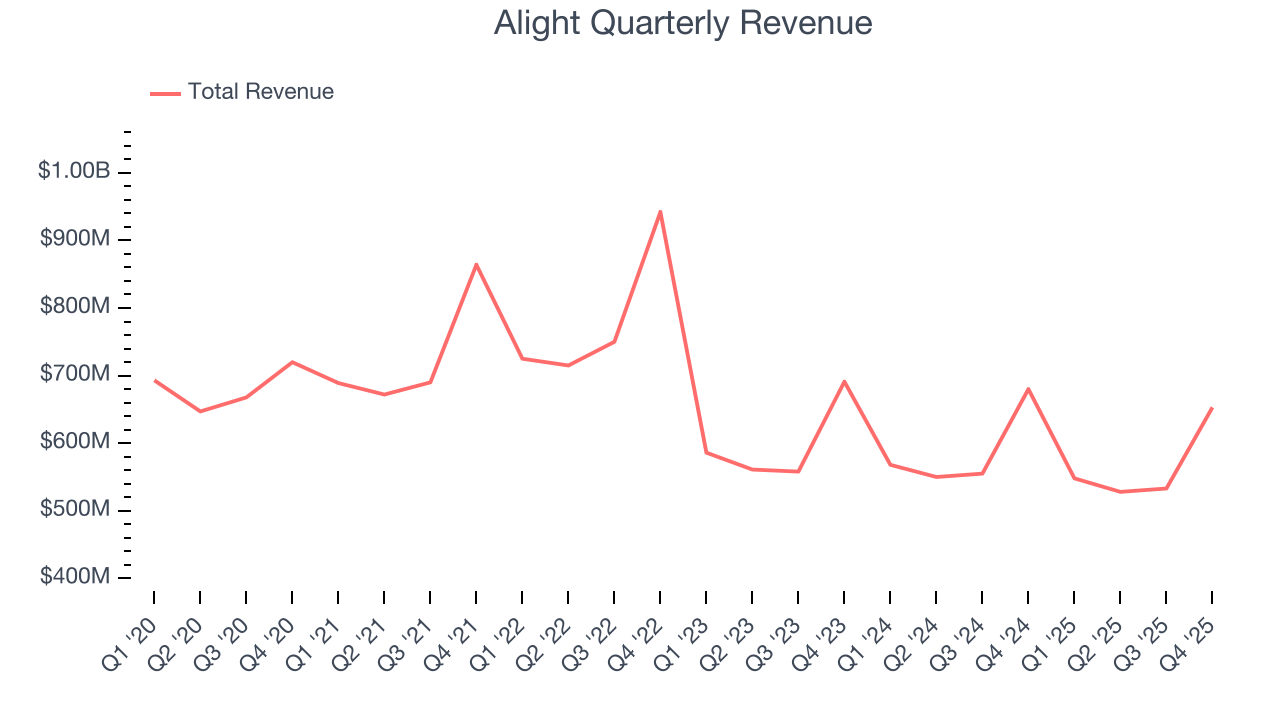 Alight Quarterly Revenue

Total Revenue

$1.00B
$900M
$800M
$700M
$600M
$500M
$400M

Q1 '20
Q2 '20
Q3 '20
Q4 '20
Q1 '21
Q2 '21
Q3 '21
Q4 '21
Q1 '22
Q2 '22
Q3 '22
Q4 '22
Q1 '23
Q2 '23
Q3 '23
Q4 '23
Q1 '24
Q2 '24
Q3 '24
Q4 '24
Q1 '25
Q2 '25
Q3 '25
Q4 '25